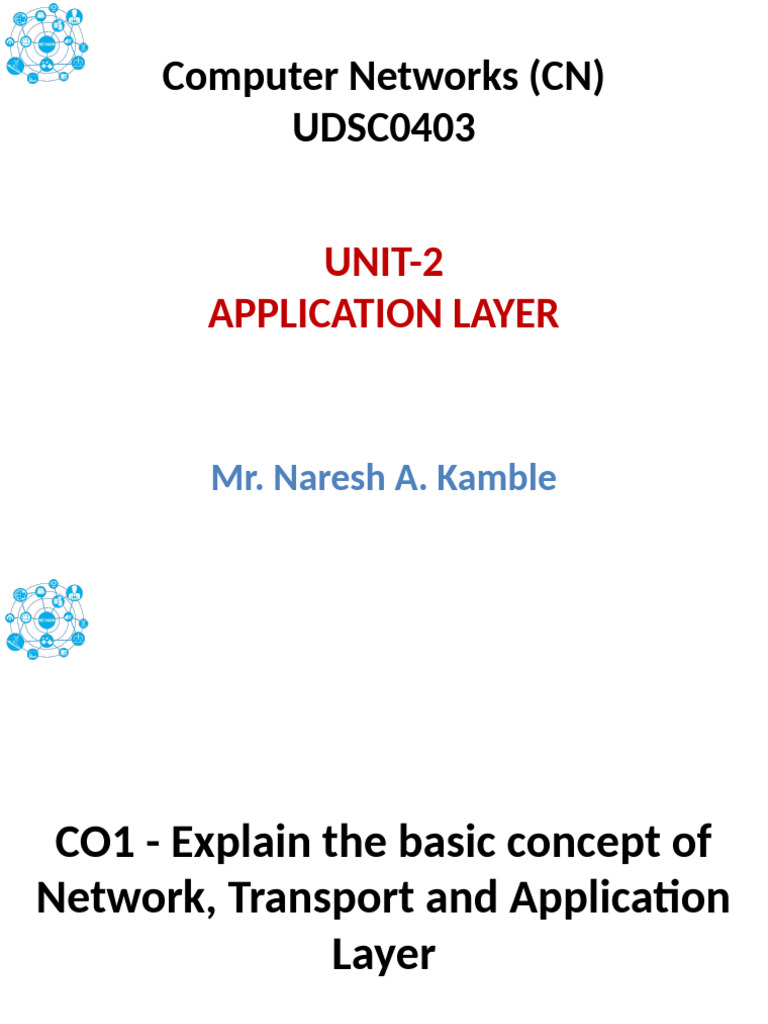 Computer Networks (CN)
UDSC0403

UNIT-2
APPLICATION LAYER

Mr. Naresh A. Kamble

CO1 - Explain the basic concept of Network, Transport and Application Layer